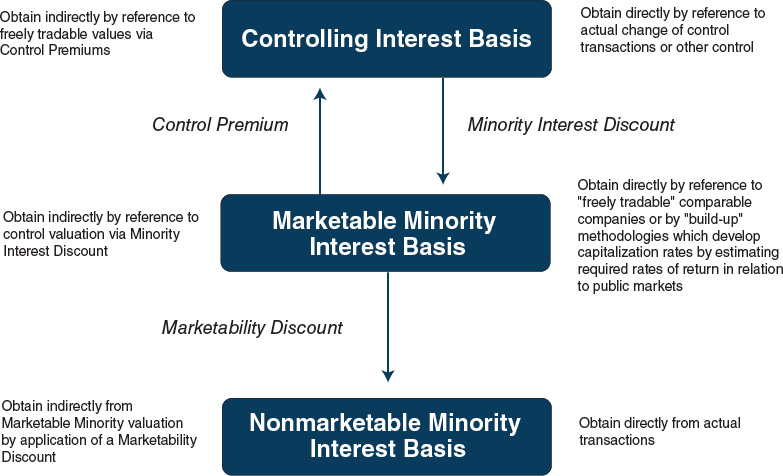 Obtain indirectly by reference to freely tradable values via Control Premiums

Controlling Interest Basis

Obtain directly by reference to actual change of control transactions or other control

Control Premium

Minority Interest Discount

Obtain indirectly by reference to control valuation via Minority Interest Discount

Marketable Minority Interest Basis

Obtain directly by reference to "freely tradable" comparable companies or by "build-up" methodologies which develop capitalization rates by estimating required rates of return in relation to public markets

Marketability Discount

Obtain indirectly from Marketable Minority valuation by application of a Marketability Discount

Nonmarketable Minority Interest Basis

Obtain directly from actual transactions